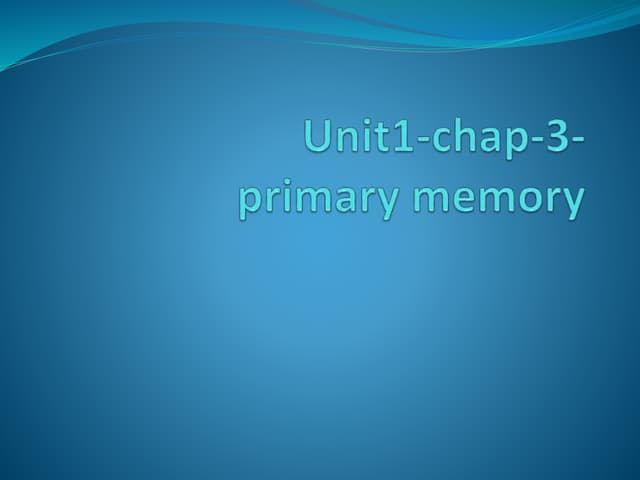 Unit1-chap-3-primary memory